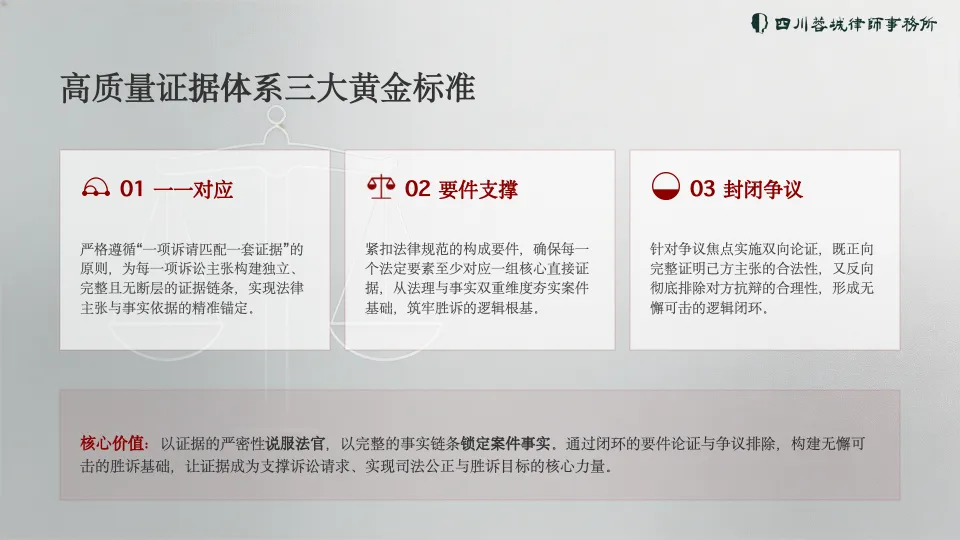 四川蓉城律师事务所

高质量证据体系三大黄金标准

01 一一对应

严格遵循“一项诉请匹配一套证据”的原则，为每一项诉讼主张构建独立、完整且无断层的证据链条，实现法律主张与事实依据的精准锚定。

02 要件支撑

紧扣法律规范的构成要件，确保每一个法定要素至少对应一组核心直接证据，从法理与事实双重维度夯实案件基础，筑牢胜诉的逻辑根基。

03 封闭争议

针对争议焦点实施双向论证，既正向完整证明己方主张的合法性，又反向彻底排除对方抗辩的合理性，形成无懈可击的逻辑闭环。

核心价值：以证据的严密性说服法官，以完整的事实链条锁定案件事实。通过闭环的要件论证与争议排除，构建无懈可击的胜诉基础，让证据成为支撑诉讼请求、实现司法公正与胜诉目标的核心力量。